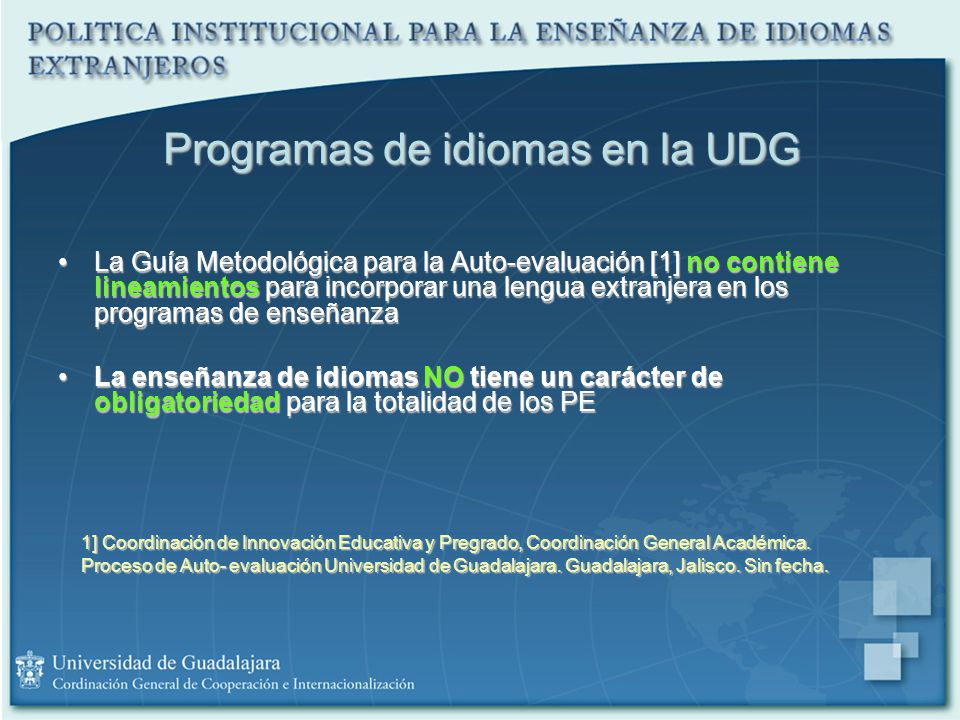 POLITICA INSTITUCIONAL PARA LA ENSEÑANZA DE IDIOMAS EXTRANJEROS

Programas de idiomas en la UDG

• La Guía Metodológica para la Auto-evaluación [1] no contiene lineamientos para incorporar una lengua extranjera en los programas de enseñanza

• La enseñanza de idiomas NO tiene un carácter de obligatoriedad para la totalidad de los PE

1] Coordinación de Innovación Educativa y Pregrado, Coordinación General Académica. Proceso de Auto- evaluación Universidad de Guadalajara. Guadalajara, Jalisco. Sin fecha.

Universidad de Guadalajara
Cordinación General de Cooperación e Internacionalización